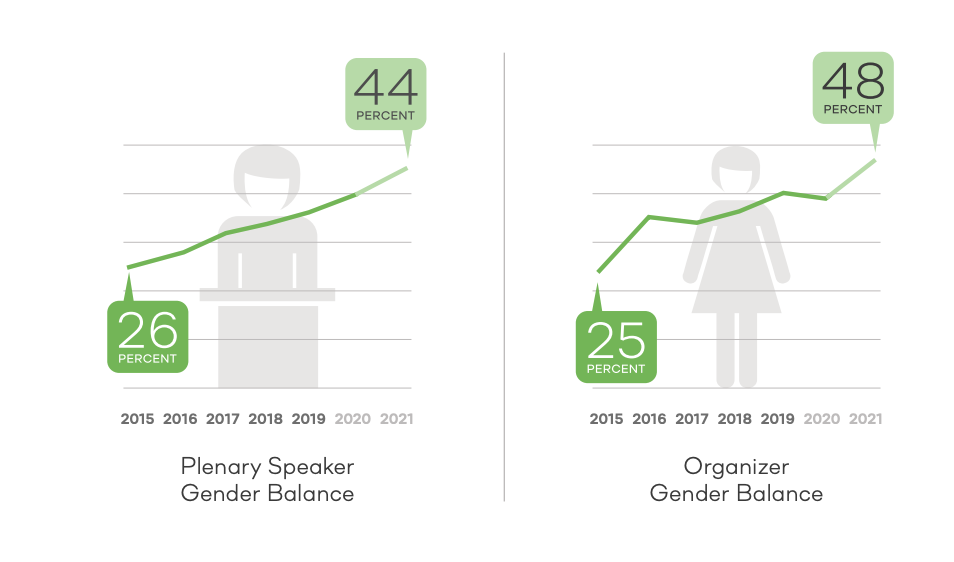 44
PERCENT

26
PERCENT

2015 2016 2017 2018 2019 2020 2021

Plenary Speaker
Gender Balance

48
PERCENT

25
PERCENT

2015 2016 2017 2018 2019 2020 2021

Organizer
Gender Balance